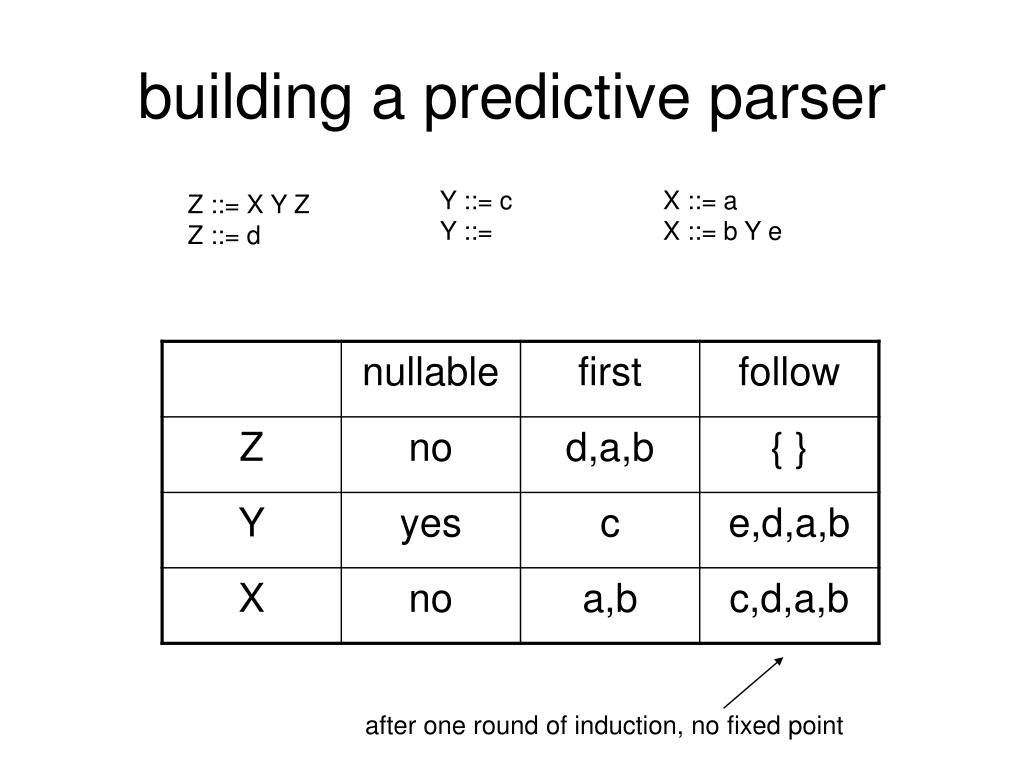 building a predictive parser

Z ::= X Y Z
Z ::= d

Y ::= c
Y ::=

X ::= a
X ::= b Y e

| | nullable | first | follow |
|---|---|---|---|
| Z | no | d,a,b | { } |
| Y | yes | c | e,d,a,b |
| X | no | a,b | c,d,a,b |

after one round of induction, no fixed point